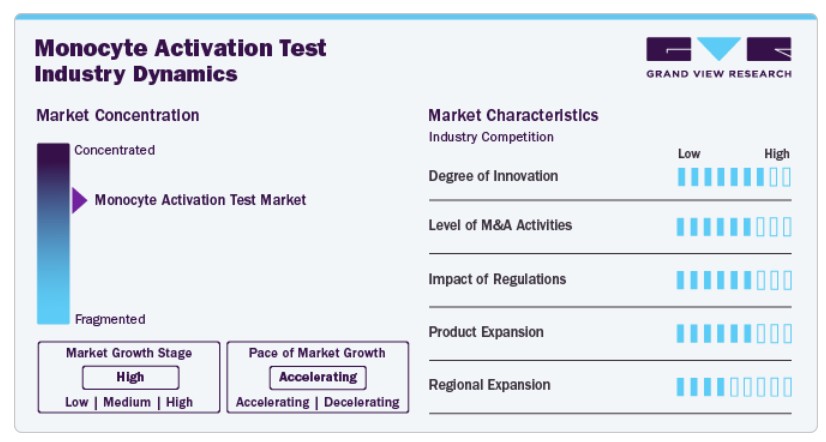 Monocyte Activation Test Industry Dynamics

GRAND VIEW RESEARCH

Market Concentration

Concentrated

Monocyte Activation Test Market

Fragmented

Market Growth Stage

High

Low | Medium | High

Pace of Market Growth

Accelerating

Accelerating | Decelerating

Market Characteristics

Industry Competition

Low High

Degree of Innovation

Level of M&A Activities

Impact of Regulations

Product Expansion

Regional Expansion